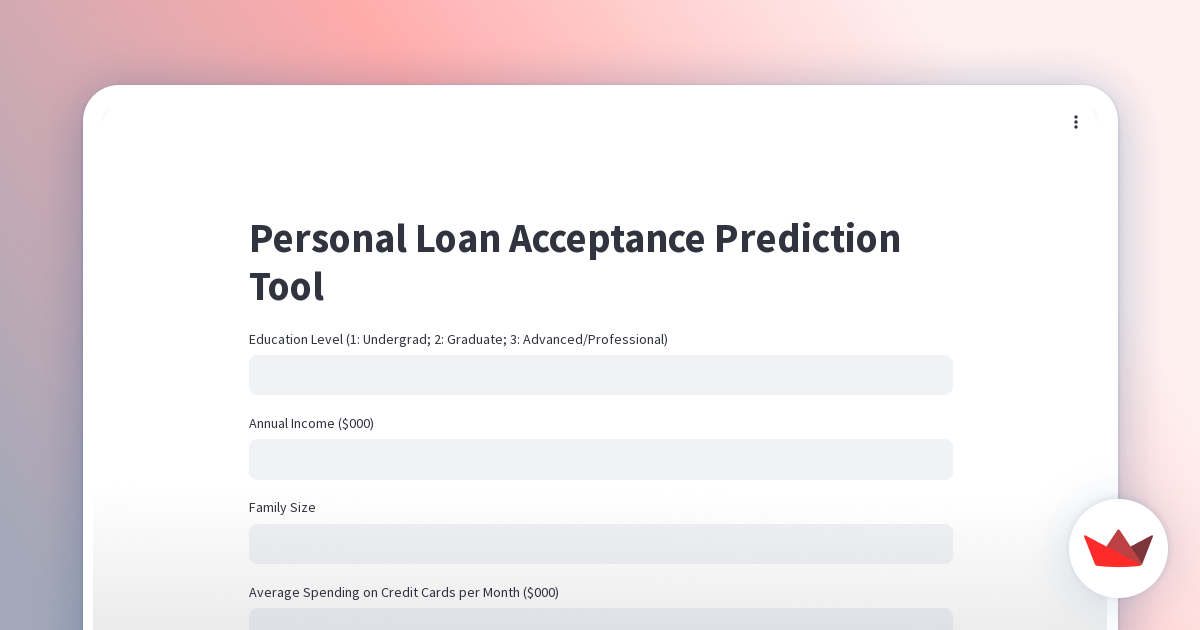 Personal Loan Acceptance Prediction Tool

Education Level (1: Undergrad; 2: Graduate; 3: Advanced/Professional)

Annual Income ($000)

Family Size

Average Spending on Credit Cards per Month ($000)